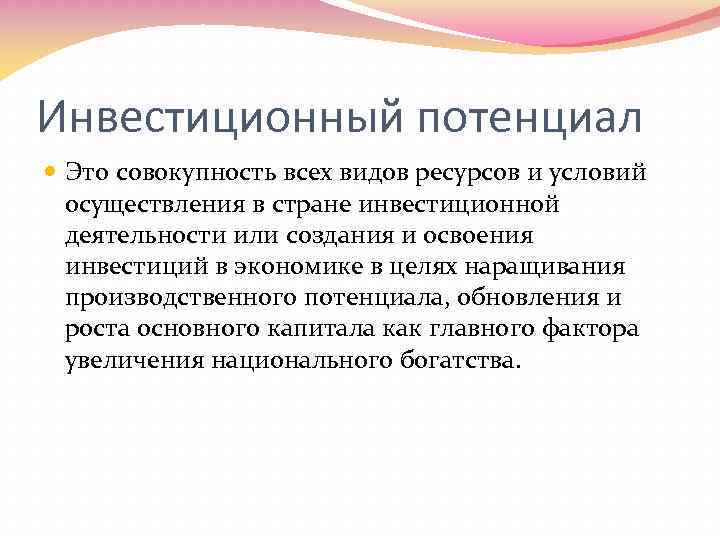 Инвестиционный потенциал

Это совокупность всех видов ресурсов и условий осуществления в стране инвестиционной деятельности или создания и освоения инвестиций в экономике в целях наращивания производственного потенциала, обновления и роста основного капитала как главного фактора увеличения национального богатства.